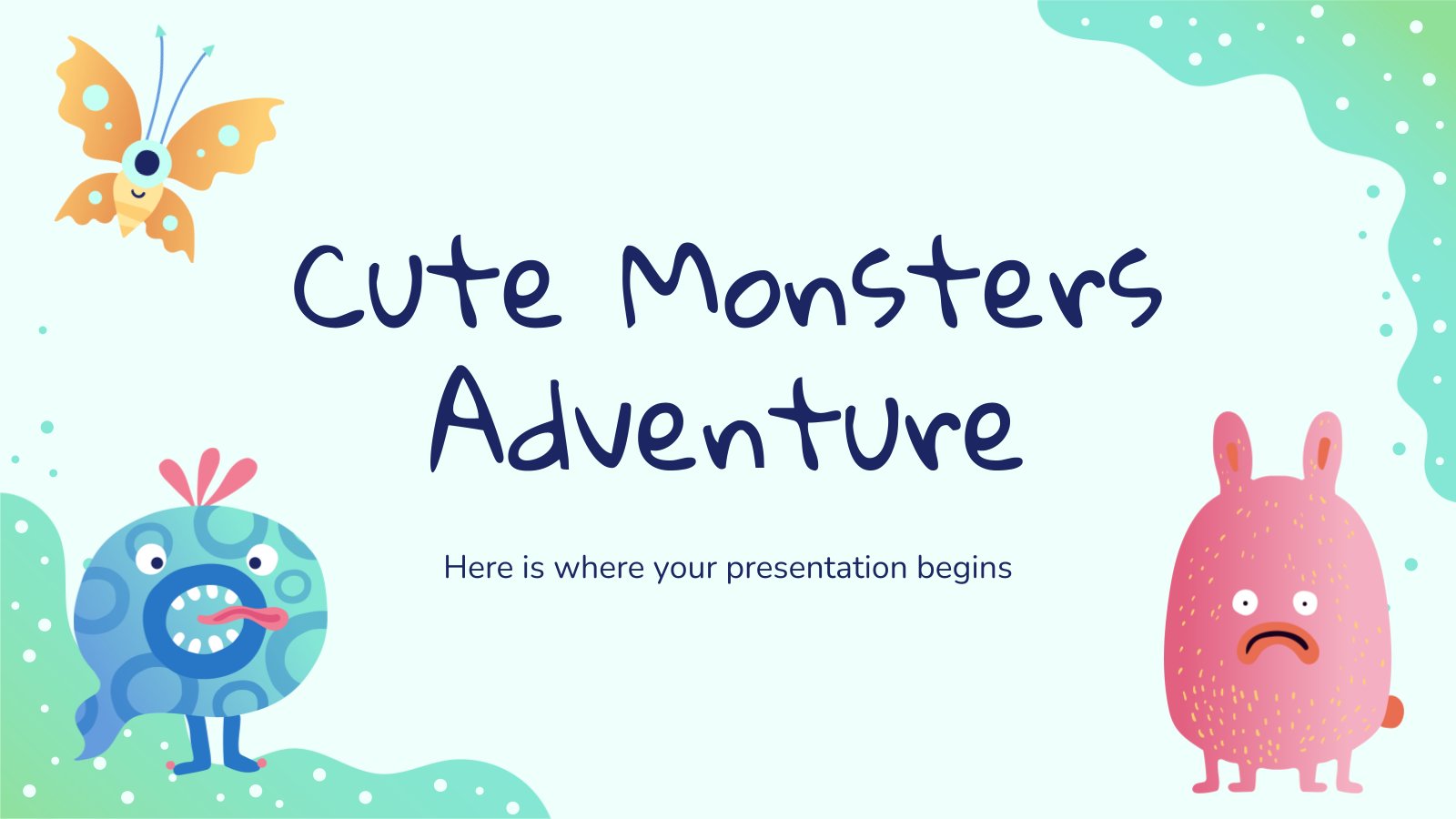 Cute Monsters Adventure

Here is where your presentation begins